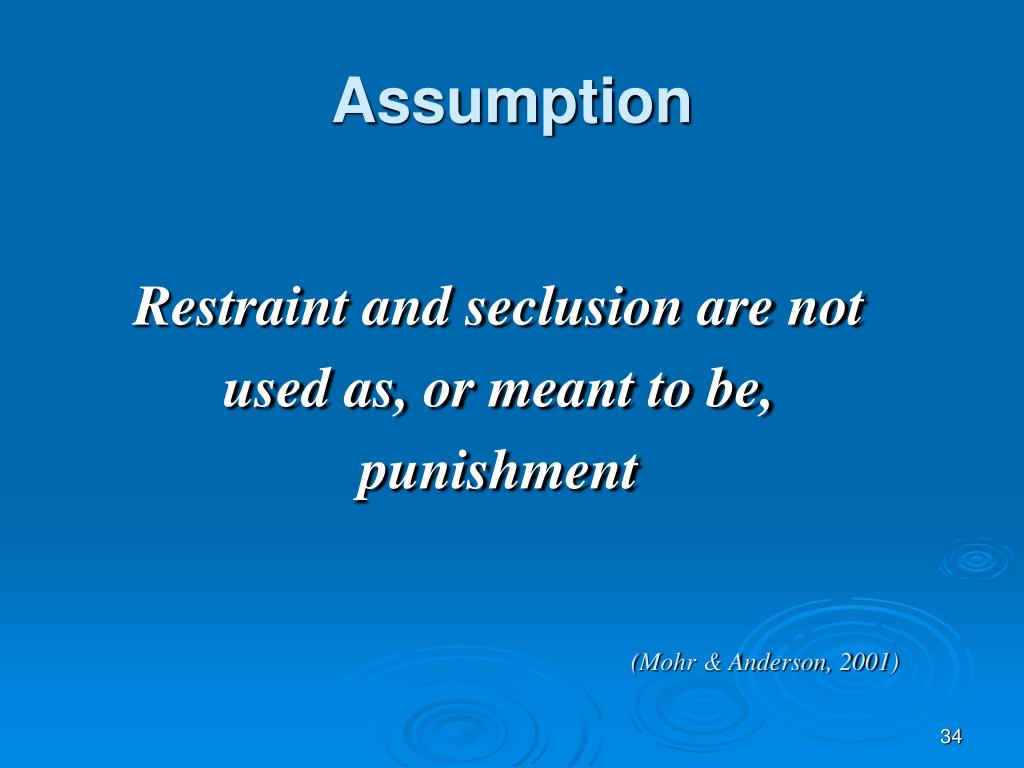 Assumption

Restraint and seclusion are not used as, or meant to be, punishment

(Mohr & Anderson, 2001)

34